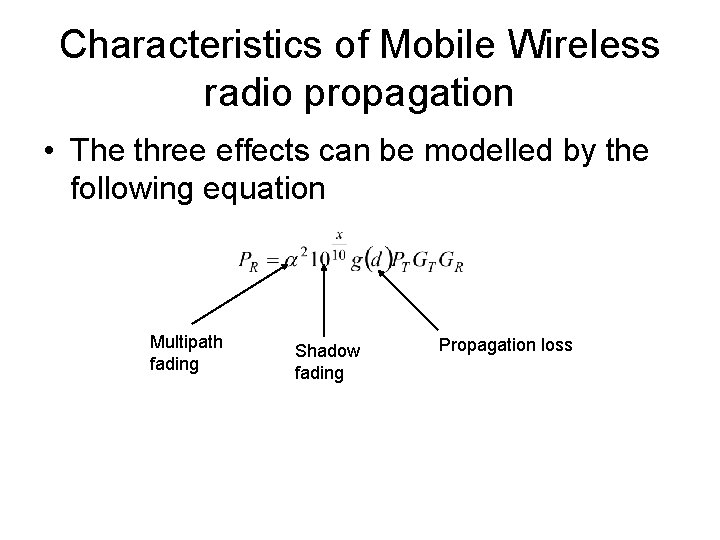 Characteristics of Mobile Wireless radio propagation

• The three effects can be modelled by the following equation

$P_R = \alpha^2 10^{\frac{x}{10}} g(d) P_T G_T G_R$

Multipath fading

Shadow fading

Propagation loss